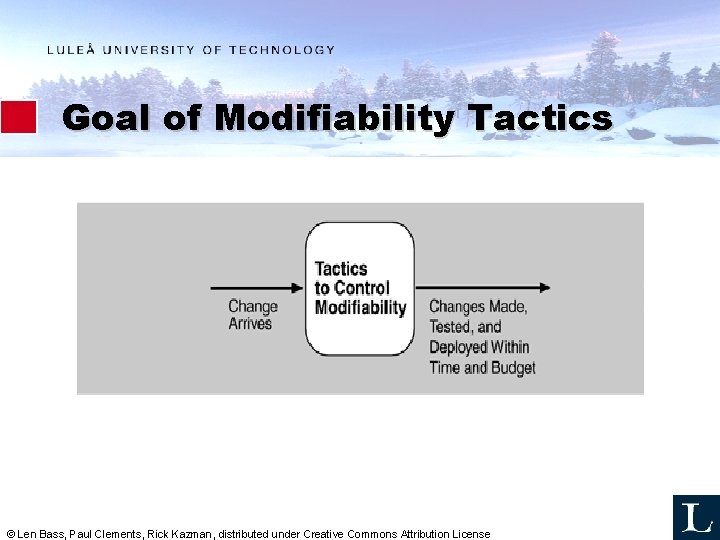 LULEÅ UNIVERSITY OF TECHNOLOGY

Goal of Modifiability Tactics

Change Arrives

Tactics to Control Modifiability

Changes Made, Tested, and Deployed Within Time and Budget

© Len Bass, Paul Clements, Rick Kazman, distributed under Creative Commons Attribution License

L